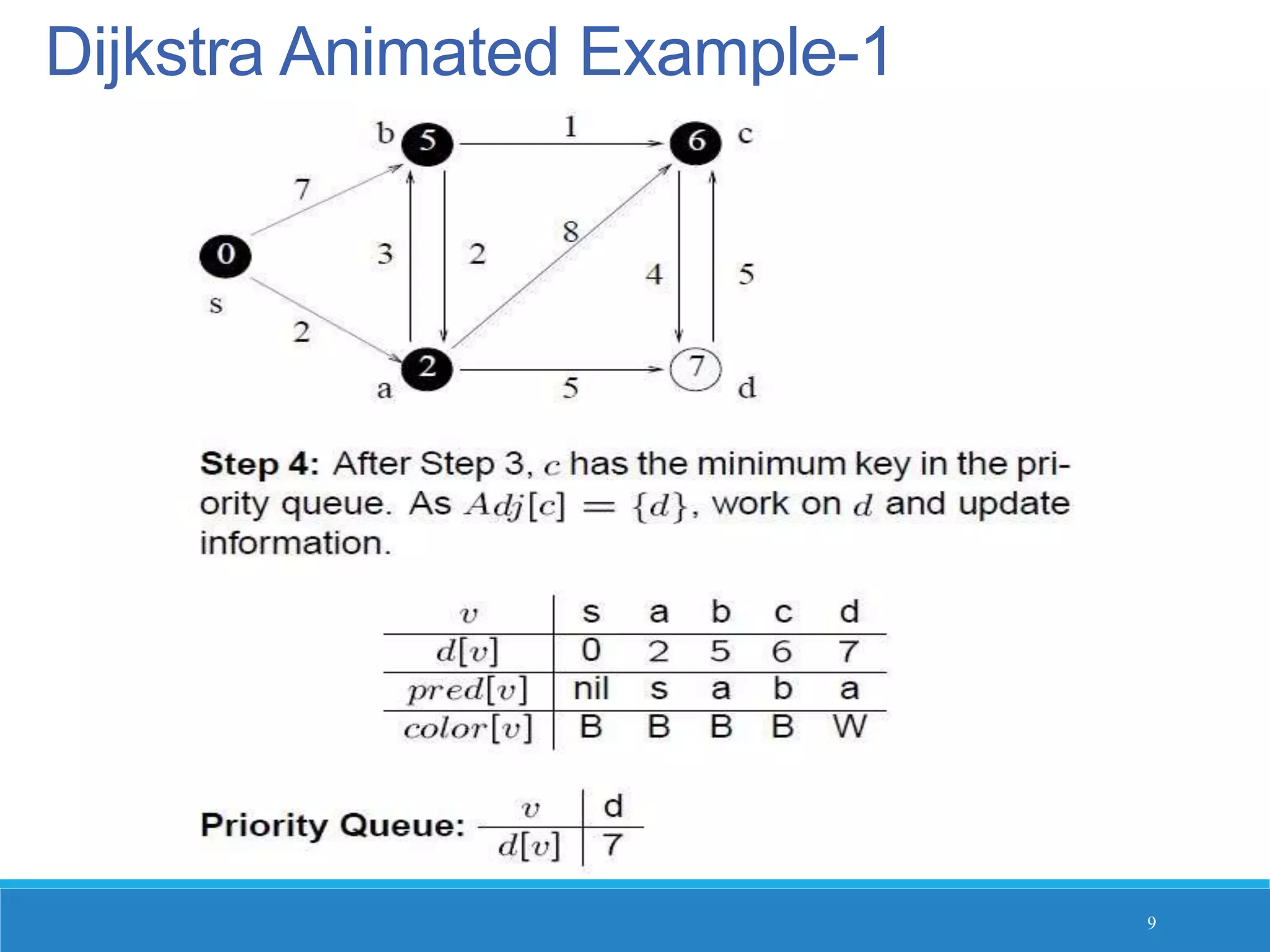 Dijkstra Animated Example-1

b 5 1 6 c
7
0 3 2 8 4 5
s
2
a 2 5 7 d

**Step 4:** After Step 3, $c$ has the minimum key in the priority queue. As $Adj[c] = \{d\}$, work on $d$ and update information.

| $v$ | s | a | b | c | d |
|---|---|---|---|---|---|
| $d[v]$ | 0 | 2 | 5 | 6 | 7 |
| $pred[v]$ | nil | s | a | b | a |
| $color[v]$ | B | B | B | B | W |

**Priority Queue:**

| $v$ | d |
|---|---|
| $d[v]$ | 7 |

9